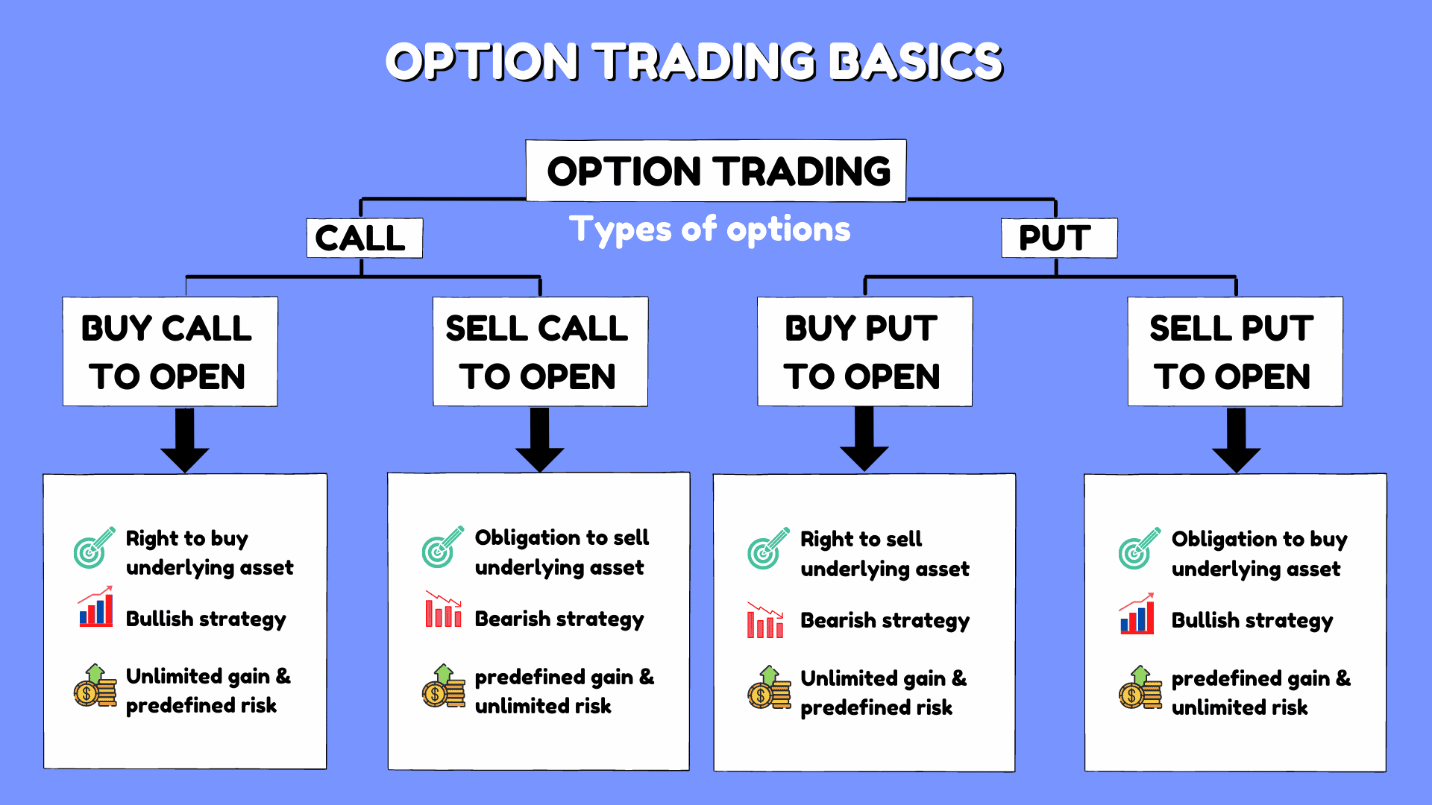 OPTION TRADING BASICS

OPTION TRADING

Types of options

CALL

PUT

BUY CALL TO OPEN

SELL CALL TO OPEN

BUY PUT TO OPEN

SELL PUT TO OPEN

Right to buy underlying asset

Bullish strategy

Unlimited gain & predefined risk

Obligation to sell underlying asset

Bearish strategy

predefined gain & unlimited risk

Right to sell underlying asset

Bearish strategy

Unlimited gain & predefined risk

Obligation to buy underlying asset

Bullish strategy

predefined gain & unlimited risk